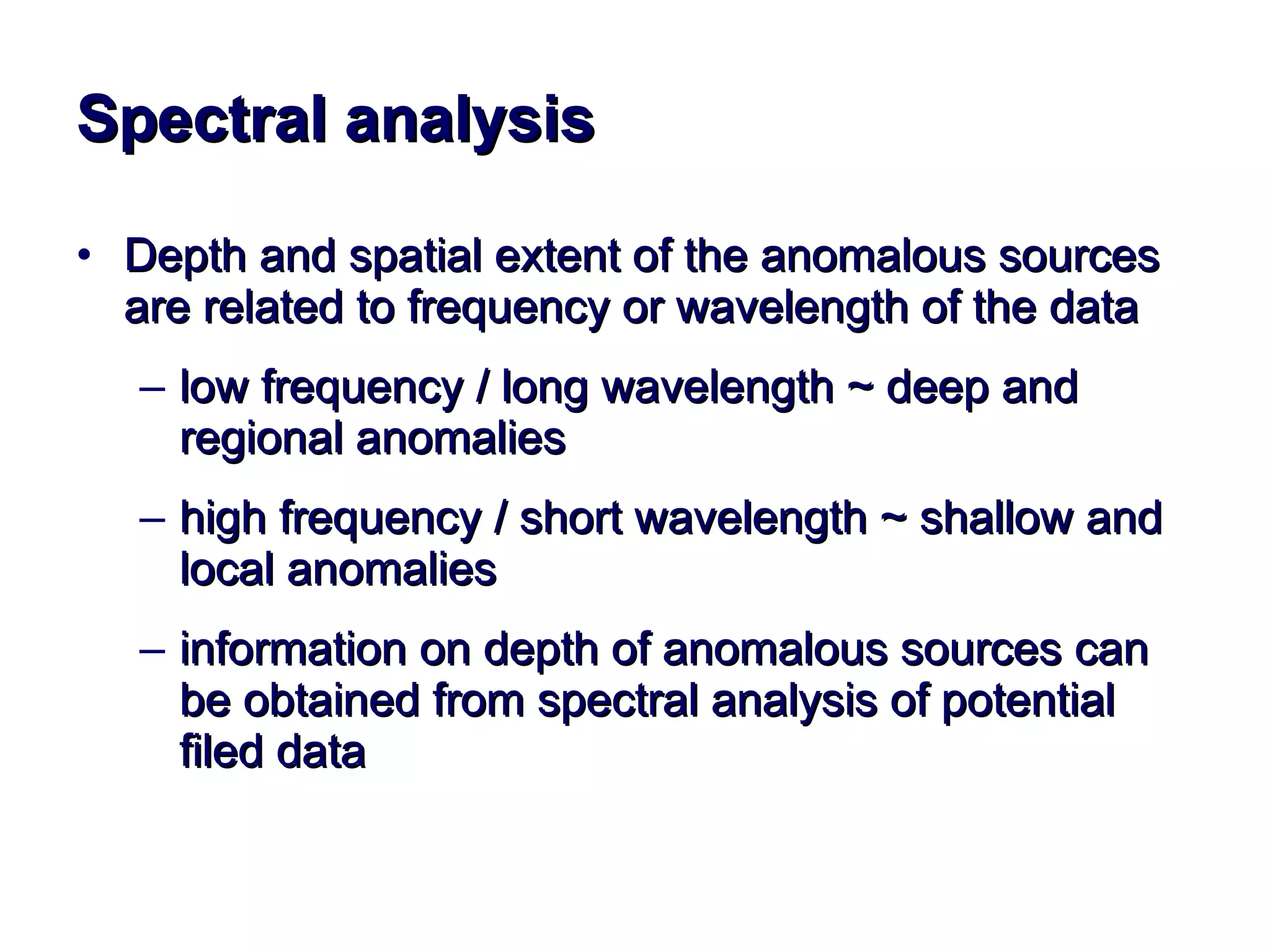 Spectral analysis

• Depth and spatial extent of the anomalous sources are related to frequency or wavelength of the data

– low frequency / long wavelength ~ deep and regional anomalies

– high frequency / short wavelength ~ shallow and local anomalies

– information on depth of anomalous sources can be obtained from spectral analysis of potential filed data